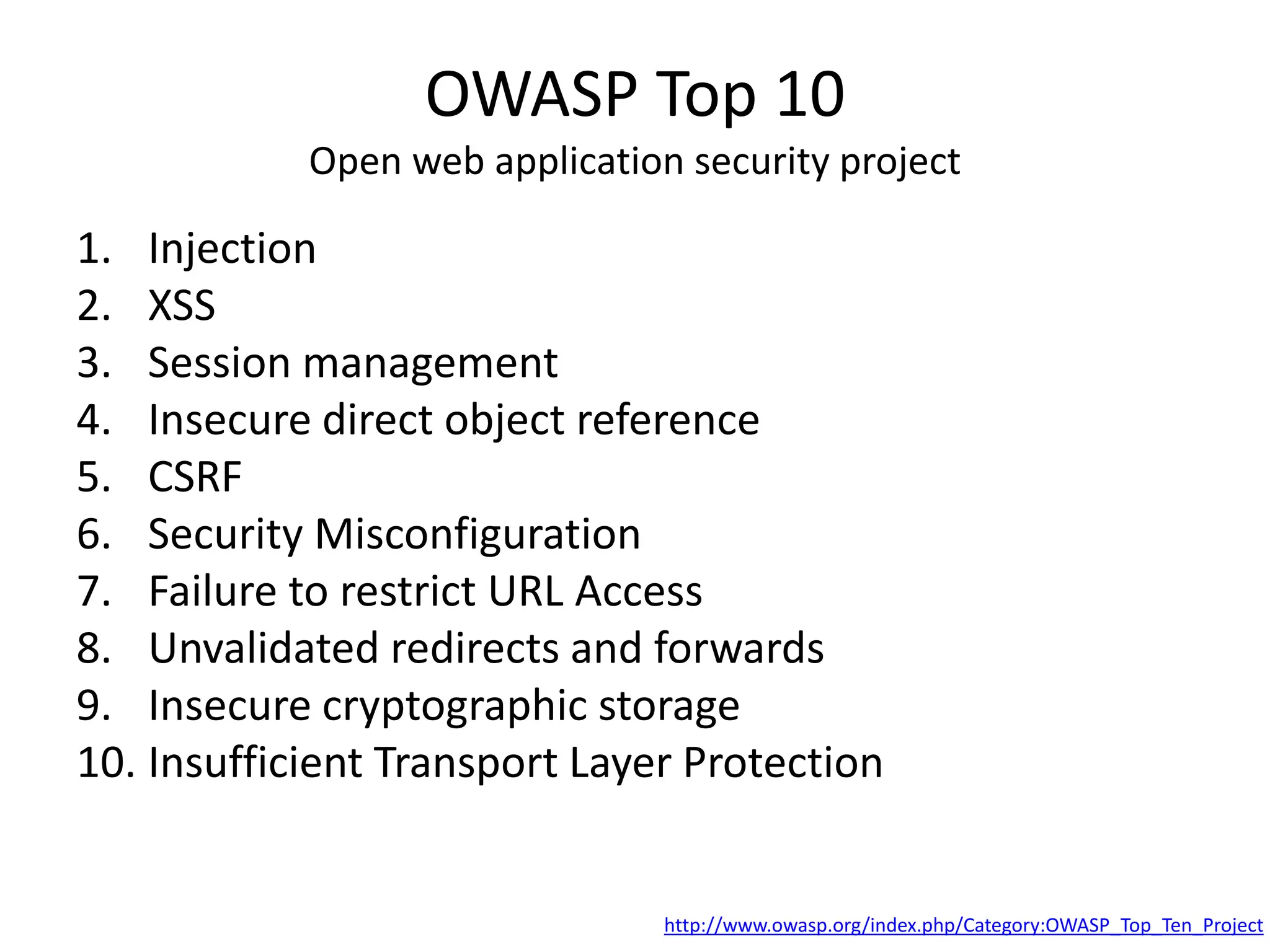 OWASP Top 10

Open web application security project

1. Injection
2. XSS
3. Session management
4. Insecure direct object reference
5. CSRF
6. Security Misconfiguration
7. Failure to restrict URL Access
8. Unvalidated redirects and forwards
9. Insecure cryptographic storage
10. Insufficient Transport Layer Protection

http://www.owasp.org/index.php/Category:OWASP_Top_Ten_Project